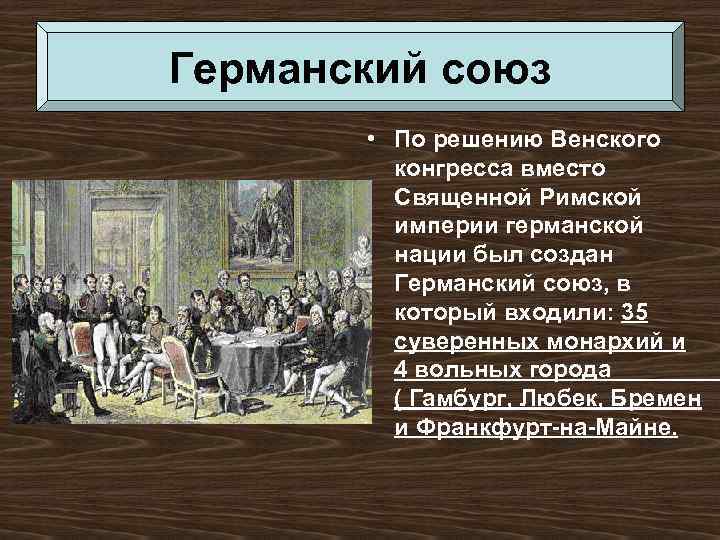 Германский союз

• По решению Венского конгресса вместо Священной Римской империи германской нации был создан Германский союз, в который входили: 35 суверенных монархий и 4 вольных города ( Гамбург, Любек, Бремен и Франкфурт-на-Майне.